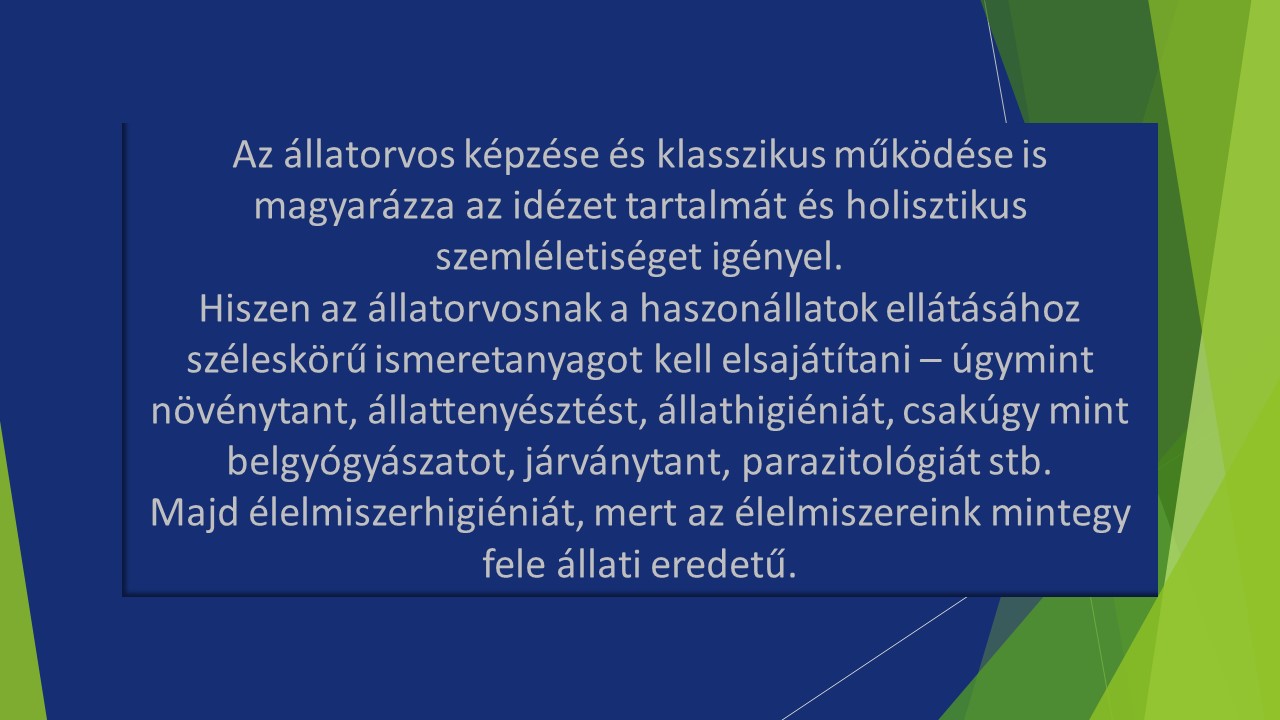 Az állatorvos képzése és klasszikus működése is magyarázza az idézet tartalmát és holisztikus szemléletiséget igényel.
Hiszen az állatorvosnak a haszonállatok ellátásához széleskörű ismeretanyagot kell elsajátítani – úgymint növénytant, állattenyésztést, állathigiéniát, csakúgy mint belgyógyászatot, járványtant, parazitológiát stb.
Majd élelmiszerhigiéniát, mert az élelmiszereink mintegy fele állati eredetű.